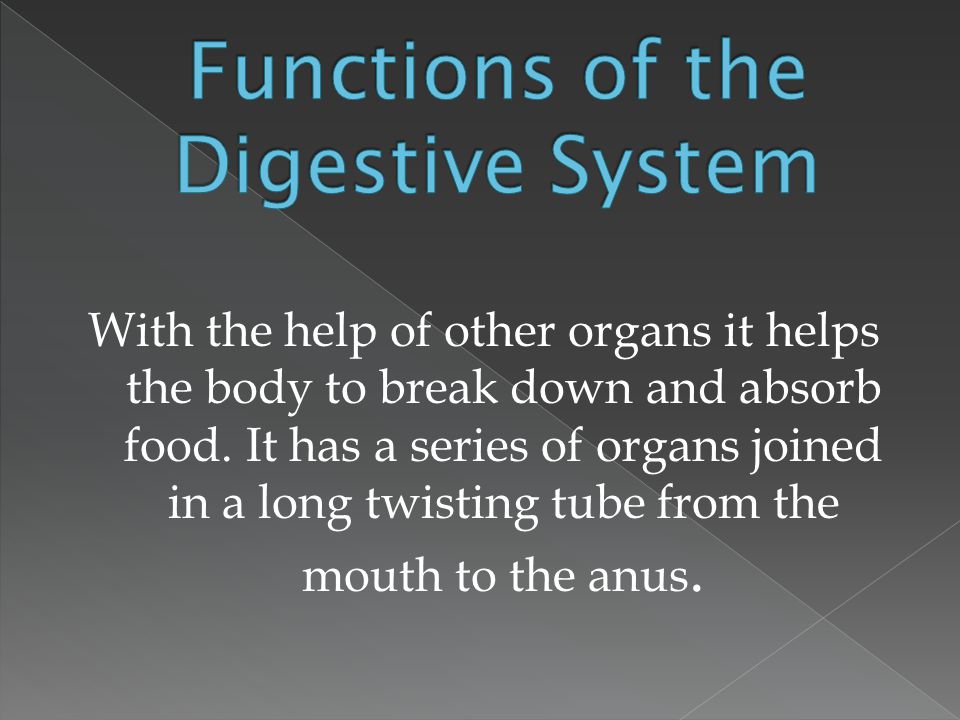 Functions of the Digestive System

With the help of other organs it helps the body to break down and absorb food. It has a series of organs joined in a long twisting tube from the mouth to the anus.